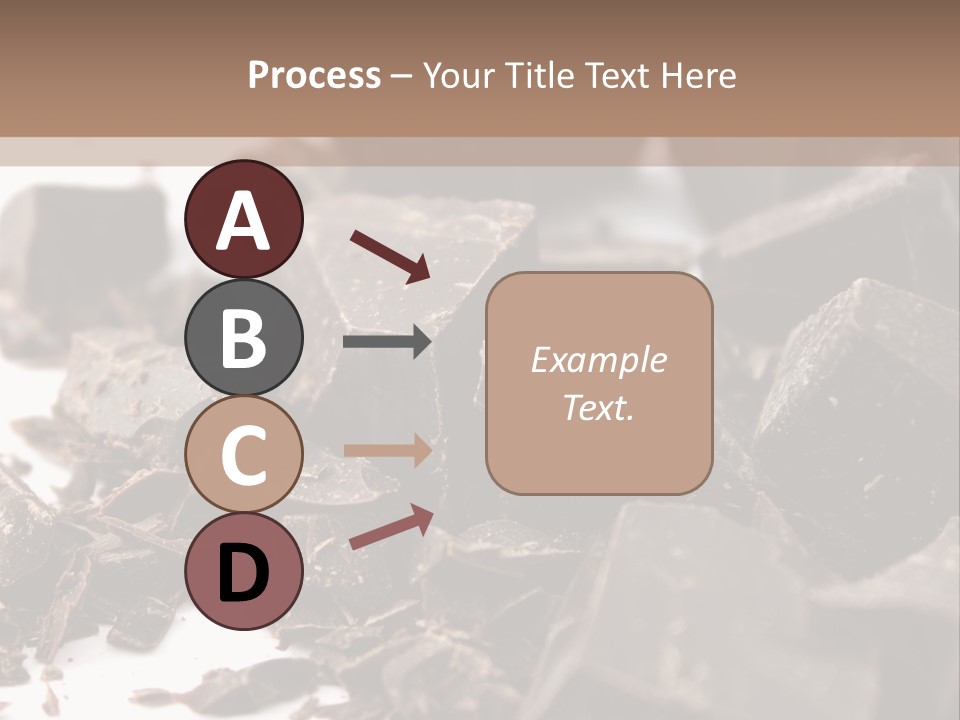 Process – Your Title Text Here

A

B

C

D

Example Text.